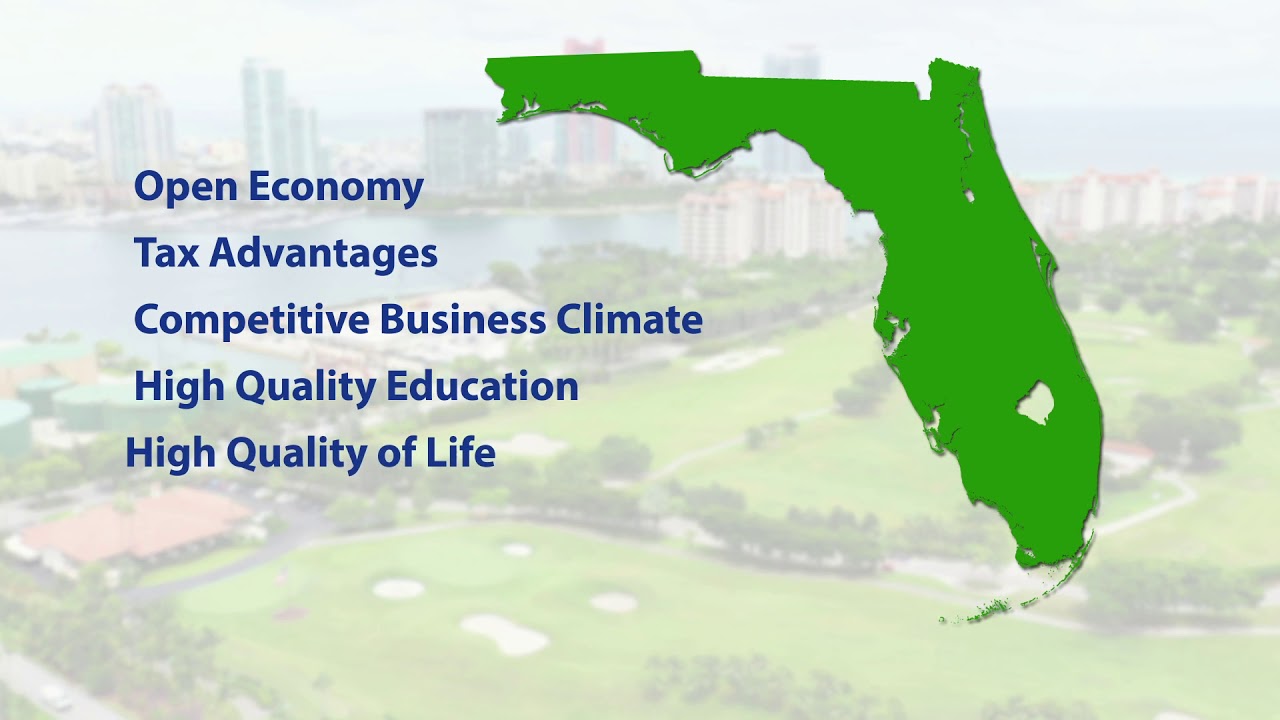 Open Economy

Tax Advantages

Competitive Business Climate

High Quality Education

High Quality of Life